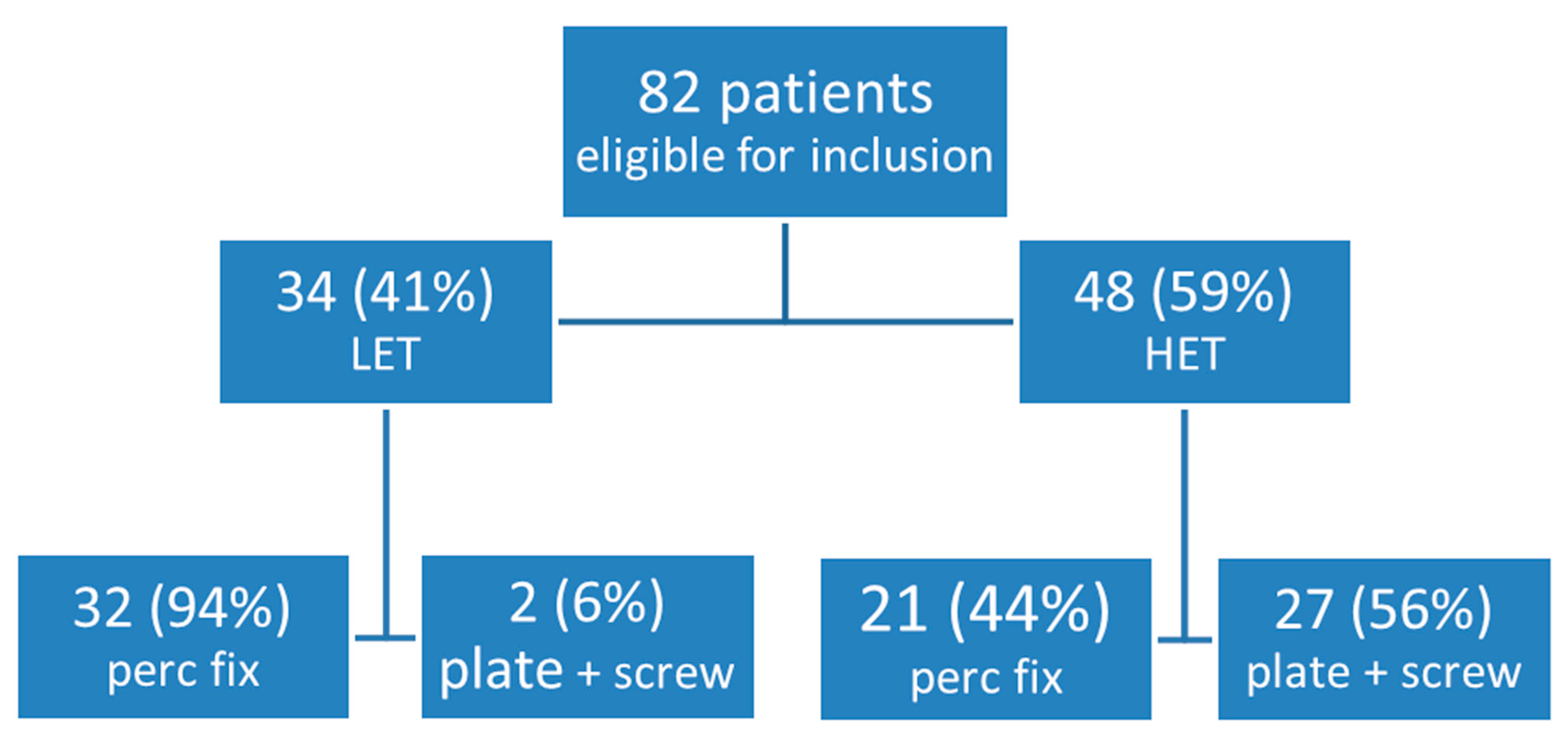 82 patients
eligible for inclusion

34 (41%)
LET

48 (59%)
HET

32 (94%)
perc fix

2 (6%)
plate + screw

21 (44%)
perc fix

27 (56%)
plate + screw